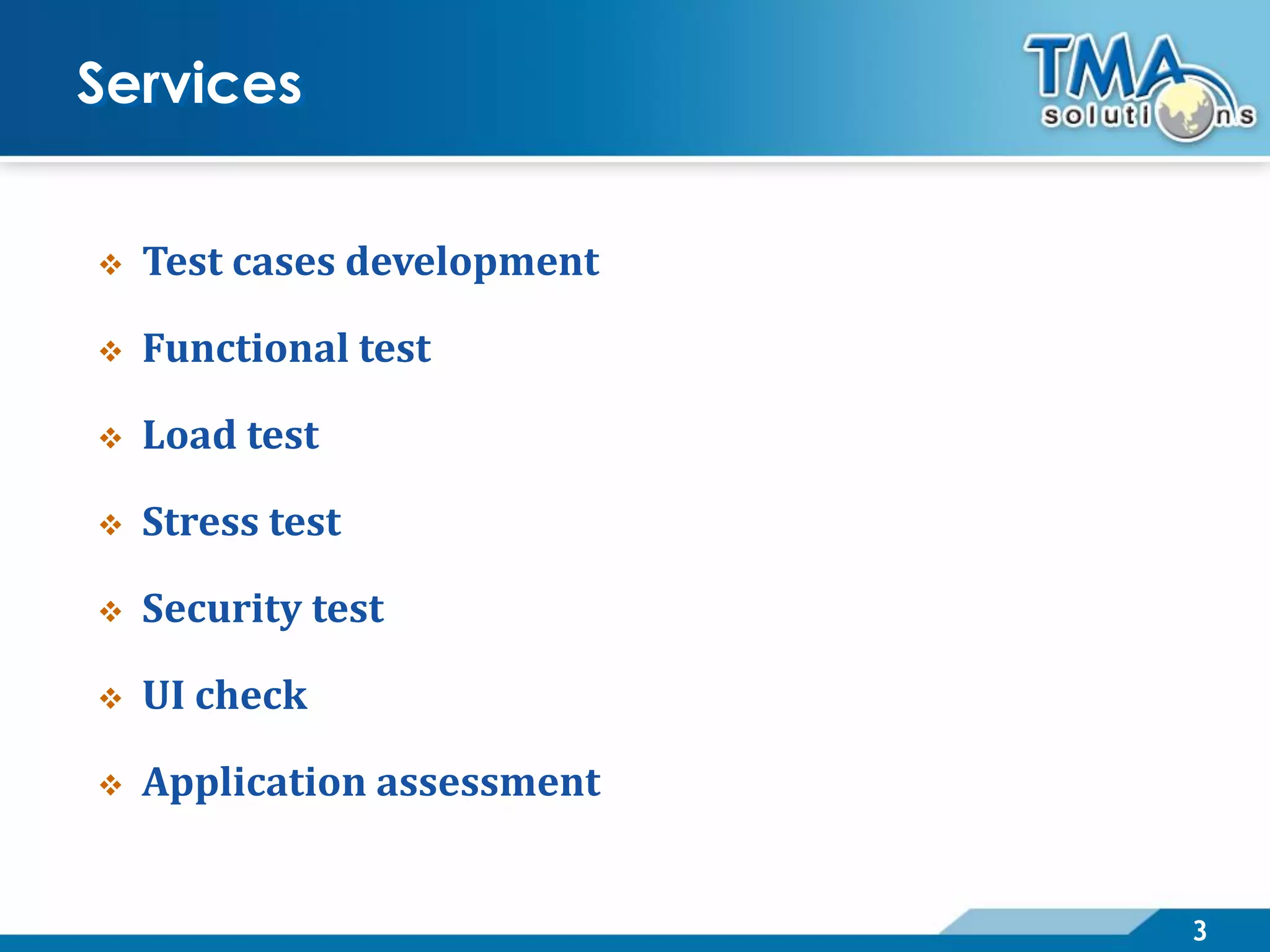 Services

TMA solutions

❖ Test cases development

❖ Functional test

❖ Load test

❖ Stress test

❖ Security test

❖ UI check

❖ Application assessment

3